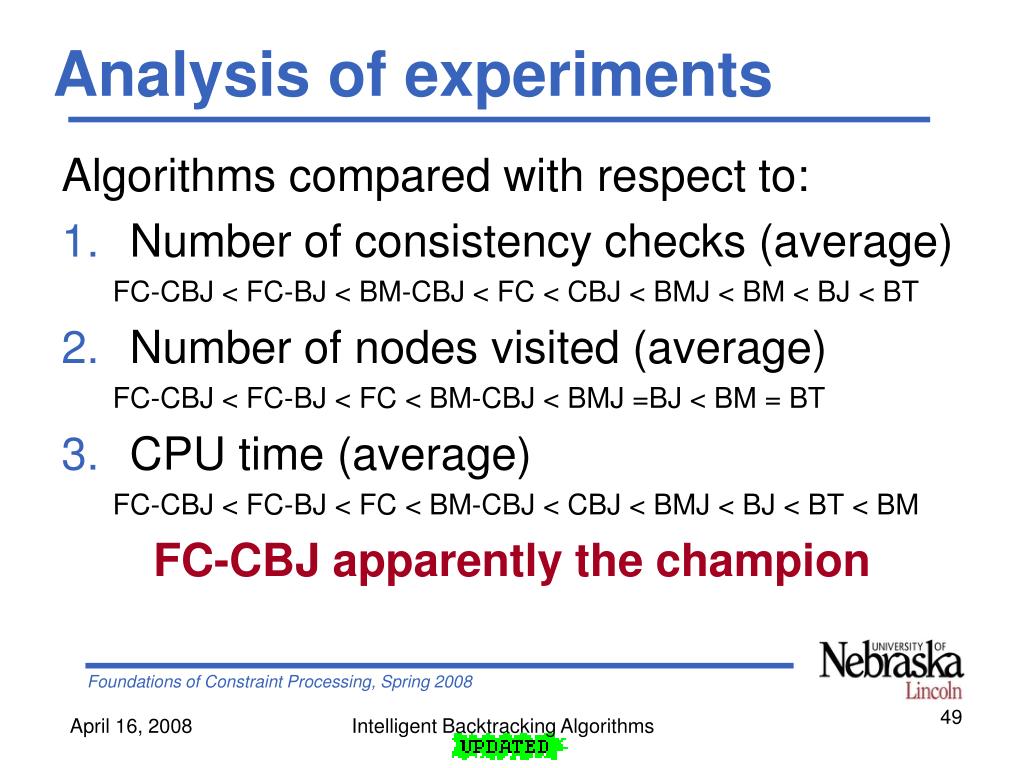 Analysis of experiments

Algorithms compared with respect to:

1. Number of consistency checks (average)
FC-CBJ < FC-BJ < BM-CBJ < FC < CBJ < BMJ < BM < BJ < BT

2. Number of nodes visited (average)
FC-CBJ < FC-BJ < FC < BM-CBJ < BMJ =BJ < BM = BT

3. CPU time (average)
FC-CBJ < FC-BJ < FC < BM-CBJ < CBJ < BMJ < BJ < BT < BM

FC-CBJ apparently the champion

Foundations of Constraint Processing, Spring 2008

UNIVERSITY OF Nebraska Lincoln

April 16, 2008

Intelligent Backtracking Algorithms

UPDATED

49